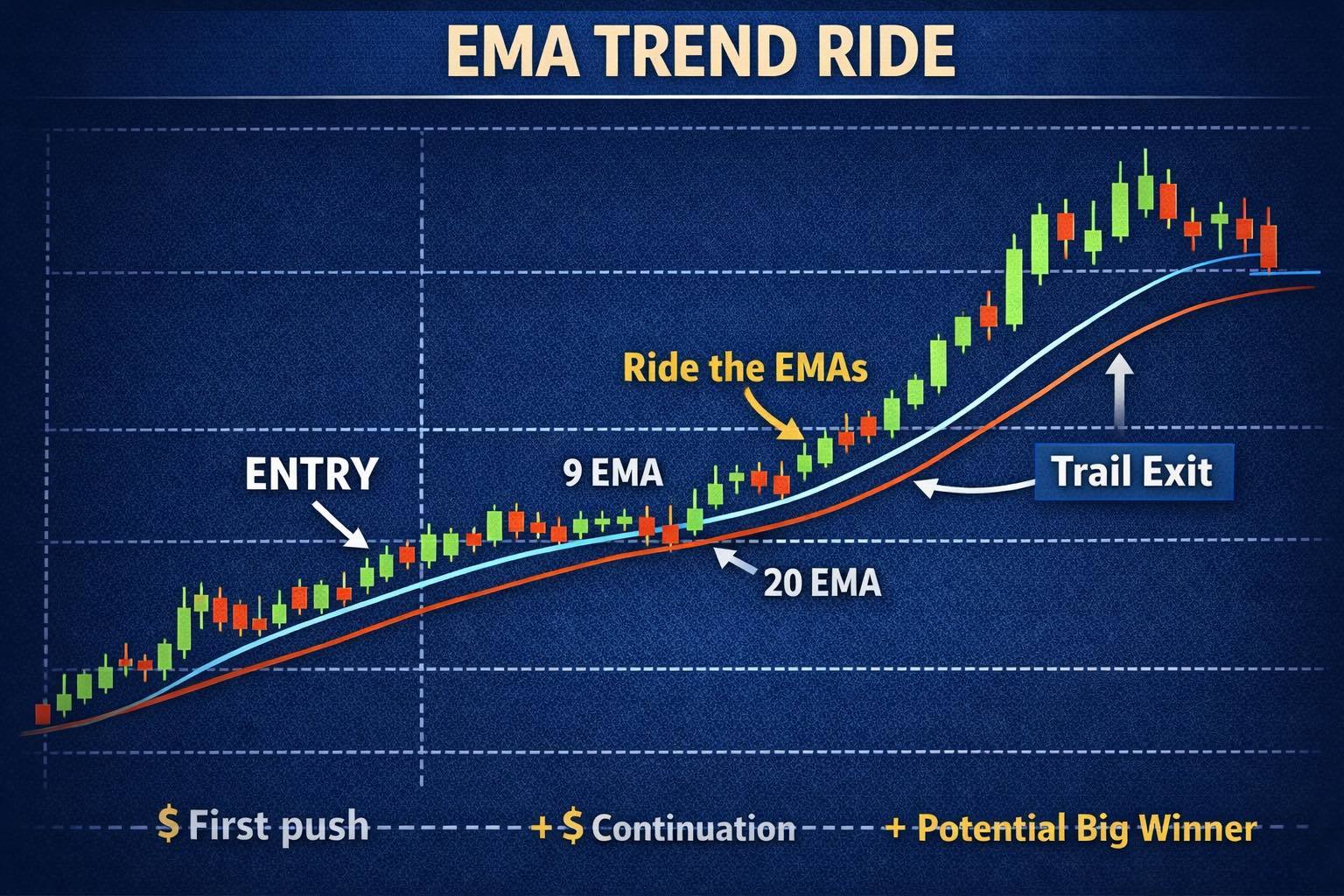 EMA TREND RIDE

Ride the EMAs

ENTRY

9 EMA

Trail Exit

20 EMA

$ First push + $ Continuation + Potential Big Winner